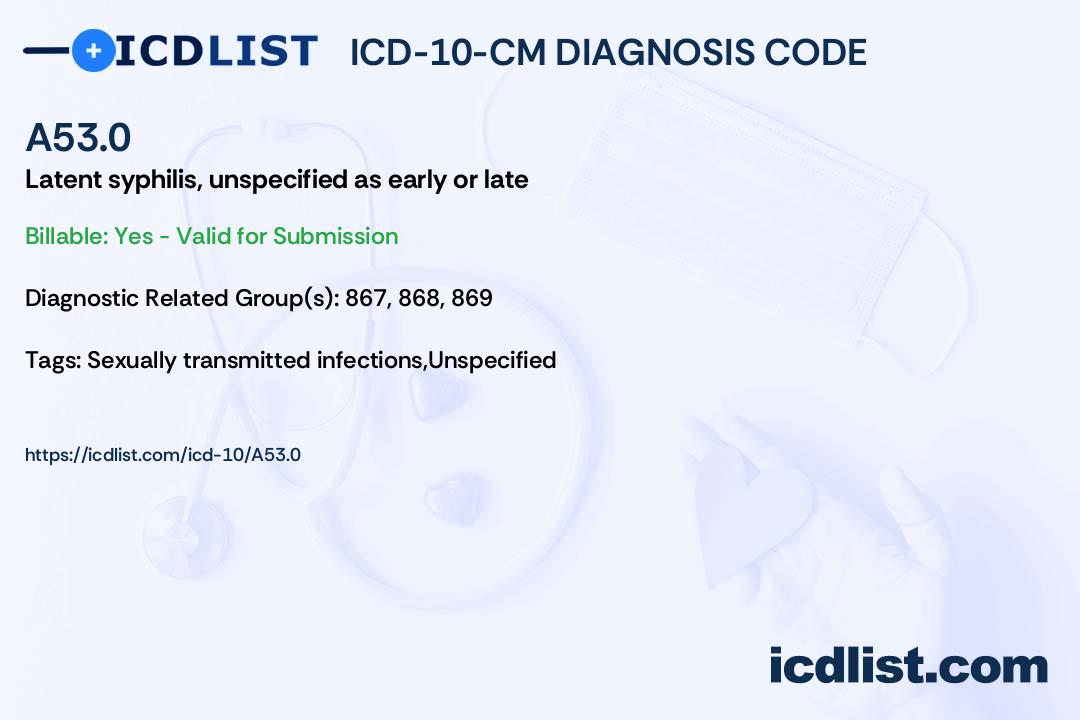 ICDLIST ICD-10-CM DIAGNOSIS CODE

A53.0

Latent syphilis, unspecified as early or late

Billable: Yes - Valid for Submission

Diagnostic Related Group(s): 867, 868, 869

Tags: Sexually transmitted infections,Unspecified

https://icdlist.com/icd-10/A53.0

icdlist.com